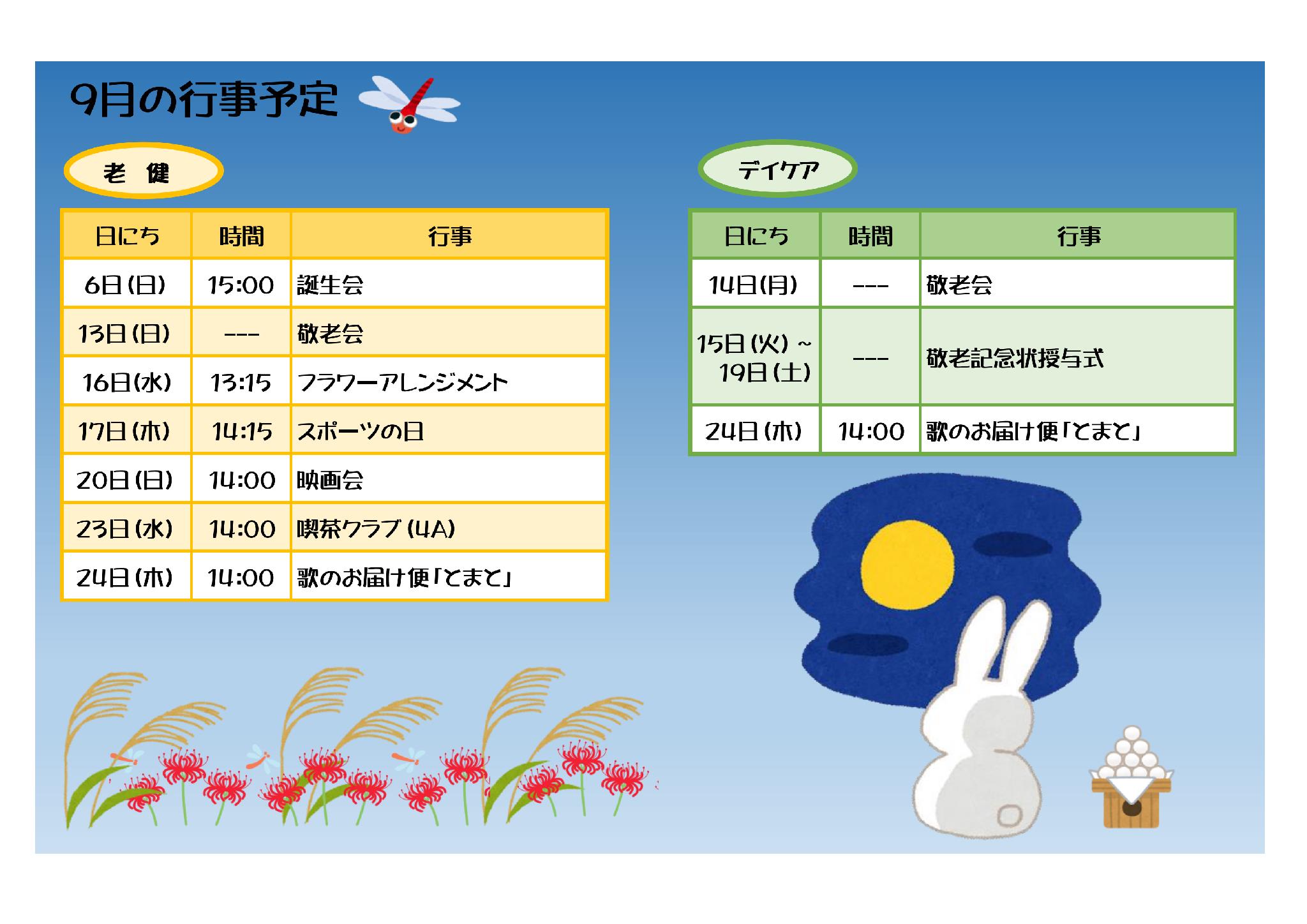 9月の行事予定

老 健

| 日にち | 時間 | 行事 |
|---|---|---|
| 6日(日) | 15:00 | 誕生会 |
| 13日(日) | --- | 敬老会 |
| 16日(水) | 13:15 | フラワーアレンジメント |
| 17日(木) | 14:15 | スポーツの日 |
| 20日(日) | 14:00 | 映画会 |
| 23日(水) | 14:00 | 喫茶クラブ(4A) |
| 24日(木) | 14:00 | 歌のお届け便「とまと」 |

デイケア

| 日にち | 時間 | 行事 |
|---|---|---|
| 14日(月) | --- | 敬老会 |
| 15日(火)~19日(土) | --- | 敬老記念状授与式 |
| 24日(木) | 14:00 | 歌のお届け便「とまと」 |